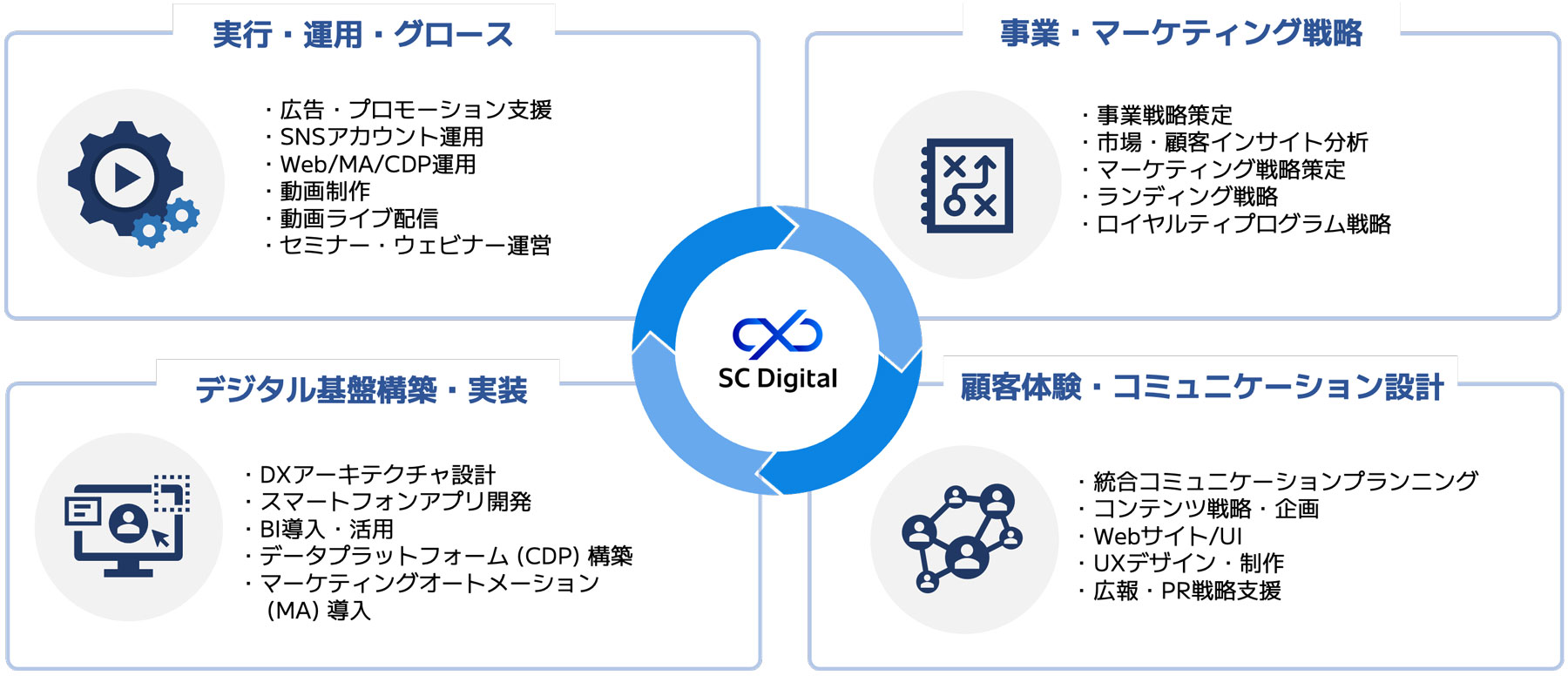 実行・運用・グロース

・広告・プロモーション支援
・SNSアカウント運用
・Web/MA/CDP運用
・動画制作
・動画ライブ配信
・セミナー・ウェビナー運営

事業・マーケティング戦略

・事業戦略策定
・市場・顧客インサイト分析
・マーケティング戦略策定
・ランディング戦略
・ロイヤルティプログラム戦略

SC Digital

デジタル基盤構築・実装

・DXアーキテクチャ設計
・スマートフォンアプリ開発
・BI導入・活用
・データプラットフォーム (CDP) 構築
・マーケティングオートメーション (MA) 導入

顧客体験・コミュニケーション設計

・統合コミュニケーションプランニング
・コンテンツ戦略・企画
・Webサイト/UI
・UXデザイン・制作
・広報・PR戦略支援